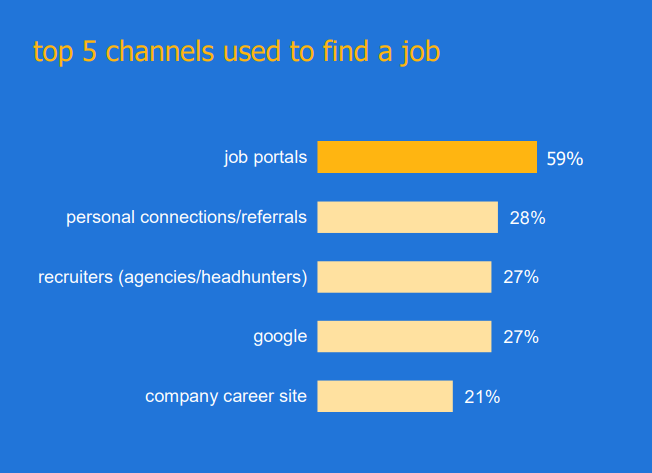 top 5 channels used to find a job

job portals 59%

personal connections/referrals 28%

recruiters (agencies/headhunters) 27%

google 27%

company career site 21%